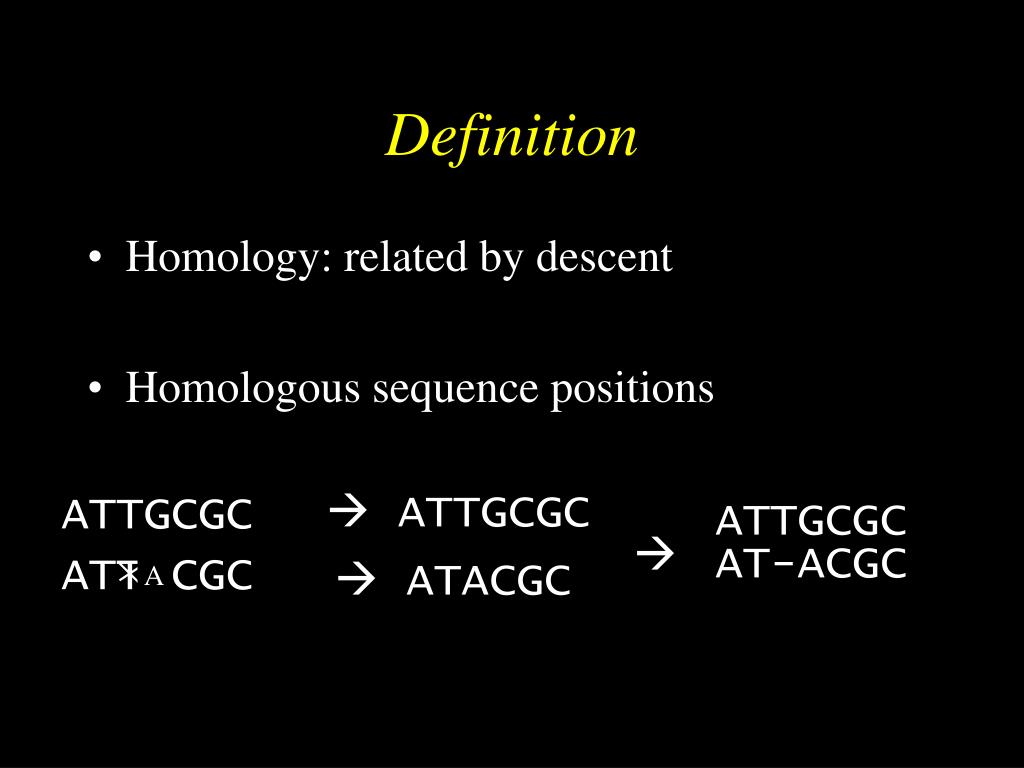 Definition

• Homology: related by descent

• Homologous sequence positions

ATTGCGC → ATTGCGC

ATT A CGC → ATACGC

→ ATTGCGC
AT-ACGC